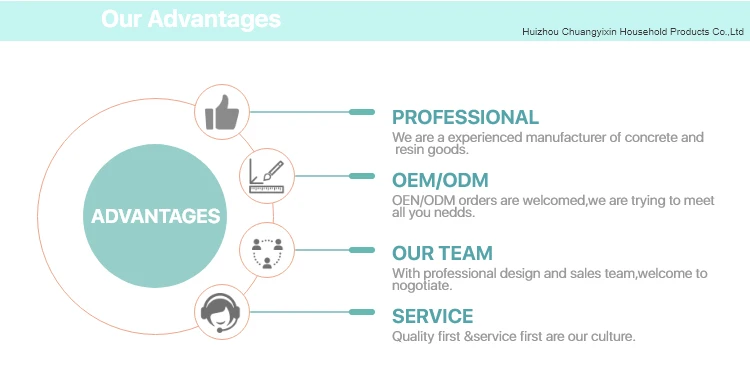 Our Advantages

Huizhou Chuangyixin Household Products Co.,Ltd

ADVANTAGES

PROFESSIONAL
We are a experienced manufacturer of concrete and resin goods.

OEM/ODM
OEN/ODM orders are welcomed,we are trying to meet all you nedds.

OUR TEAM
With professional design and sales team,welcome to nogotiate.

SERVICE
Quality first &service first are our culture.